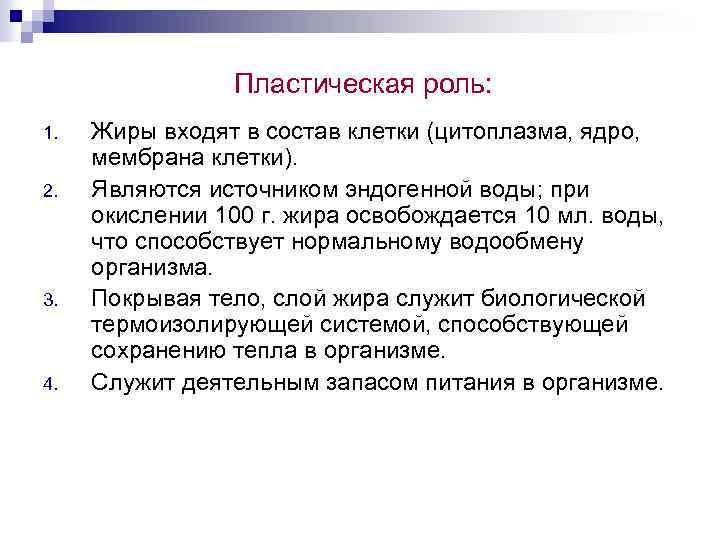 Пластическая роль:

1. Жиры входят в состав клетки (цитоплазма, ядро, мембрана клетки).

2. Являются источником эндогенной воды; при окислении 100 г. жира освобождается 10 мл. воды, что способствует нормальному водообмену организма.

3. Покрывая тело, слой жира служит биологической термоизолирующей системой, способствующей сохранению тепла в организме.

4. Служит деятельным запасом питания в организме.